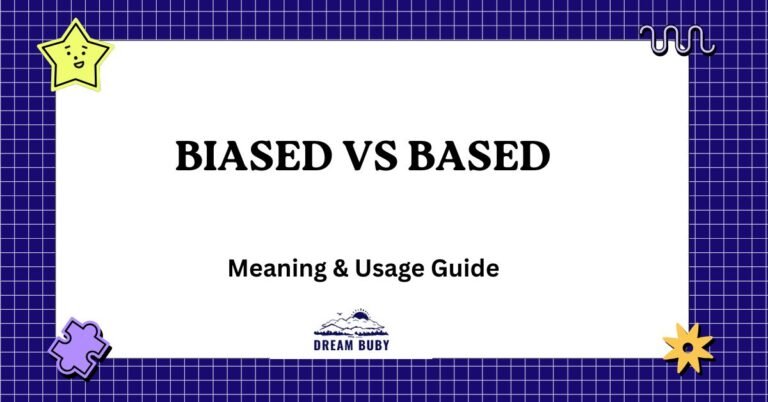 BIASED VS BASED

Meaning & Usage Guide

DREAM BUBY